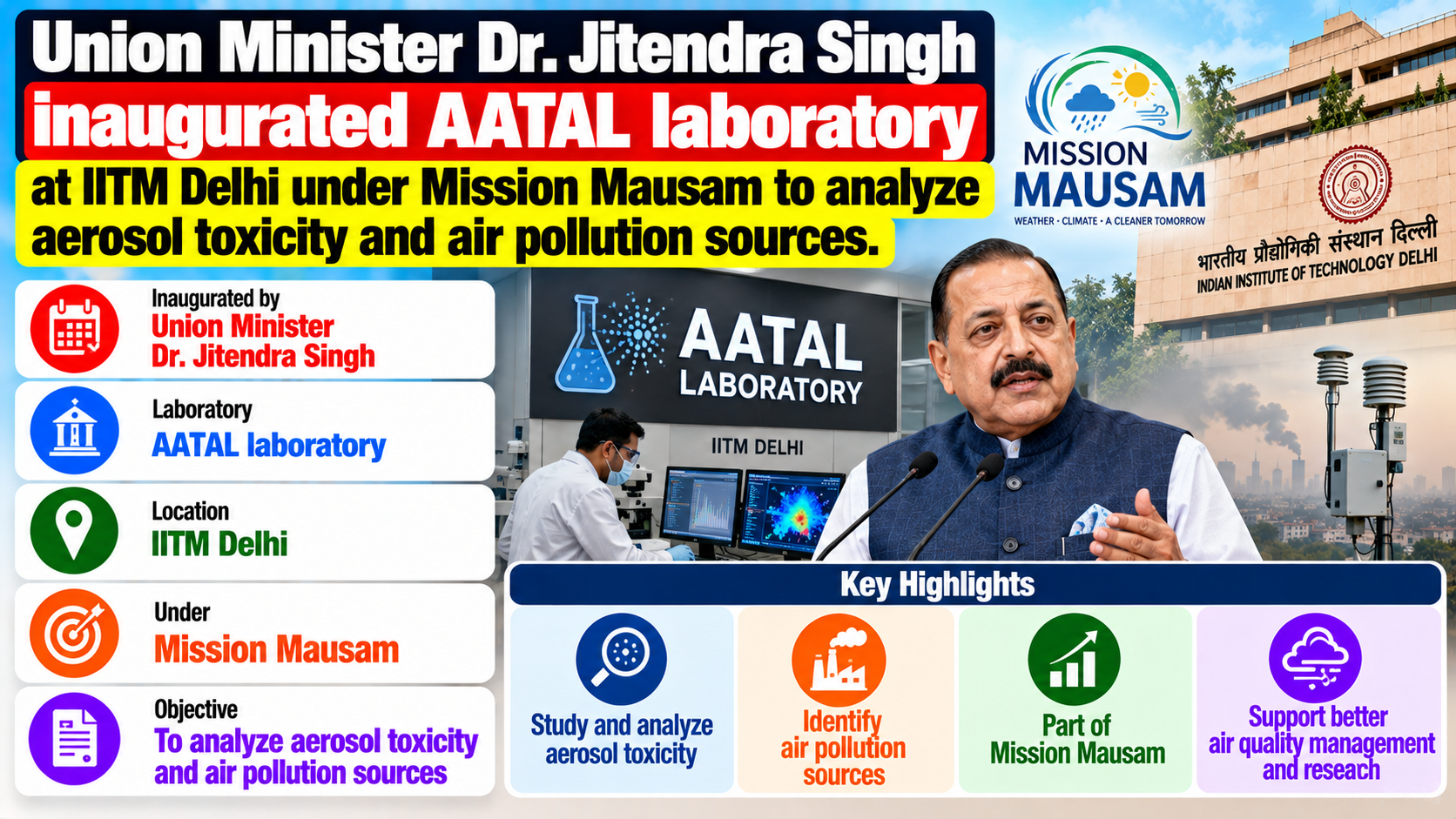 Union Minister Dr. Jitendra Singh inaugurated AATAL laboratory at IITM Delhi under Mission Mausam to analyze aerosol toxicity and air pollution sources.

MISSION MAUSAM
WEATHER · CLIMATE · A CLEANER TOMORROW

भारतीय प्रौद्योगिकी संस्थान दिल्ली
INDIAN INSTITUTE OF TECHNOLOGY DELHI

Inaugurated by
Union Minister
Dr. Jitendra Singh

Laboratory
AATAL laboratory

Location
IITM Delhi

Under
Mission Mausam

Objective
To analyze aerosol toxicity and air pollution sources

AATAL
LABORATORY

IITM DELHI

Key Highlights

Study and analyze aerosol toxicity

Identify air pollution sources

Part of Mission Mausam

Support better air quality management and reseach